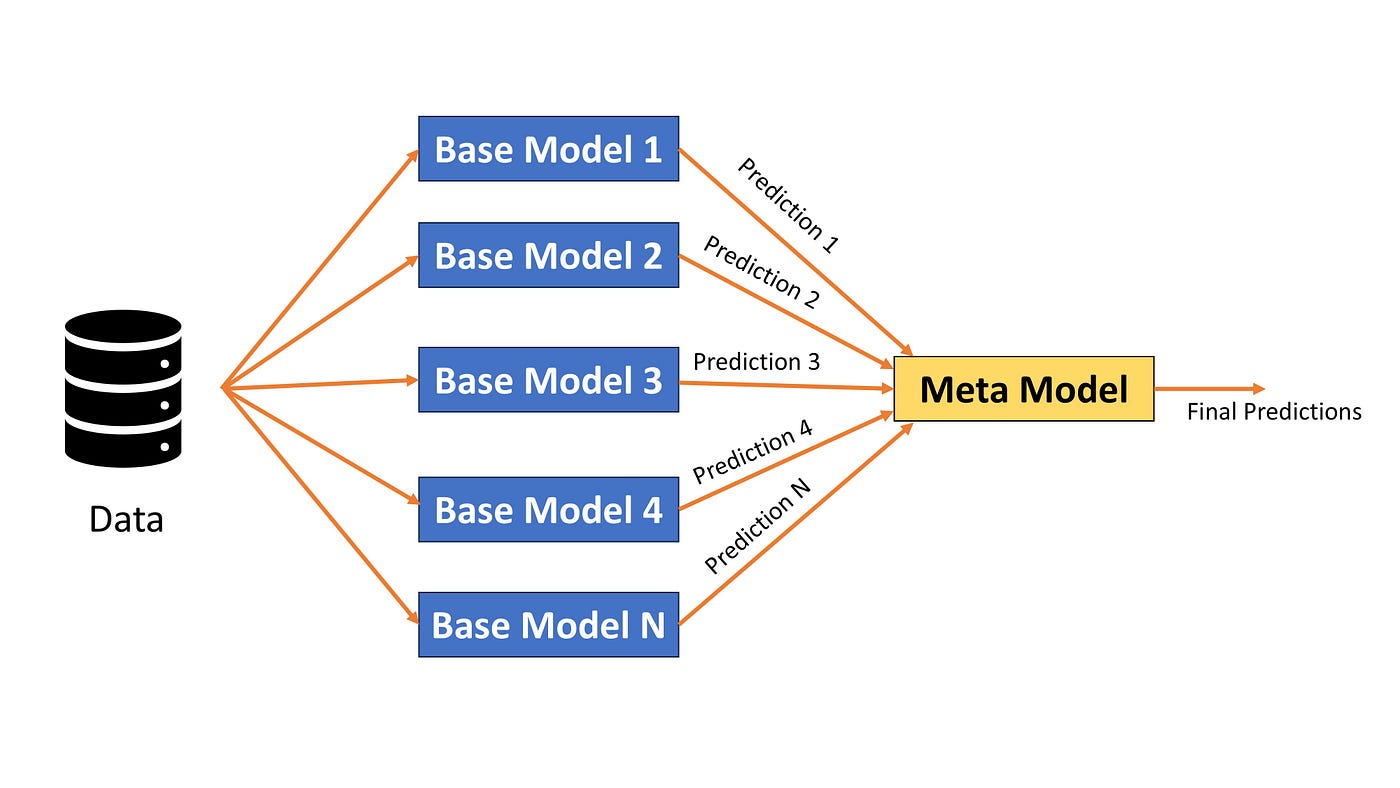 Data

Base Model 1

Base Model 2

Base Model 3

Base Model 4

Base Model N

Prediction 1

Prediction 2

Prediction 3

Prediction 4

Prediction N

Meta Model

Final Predictions